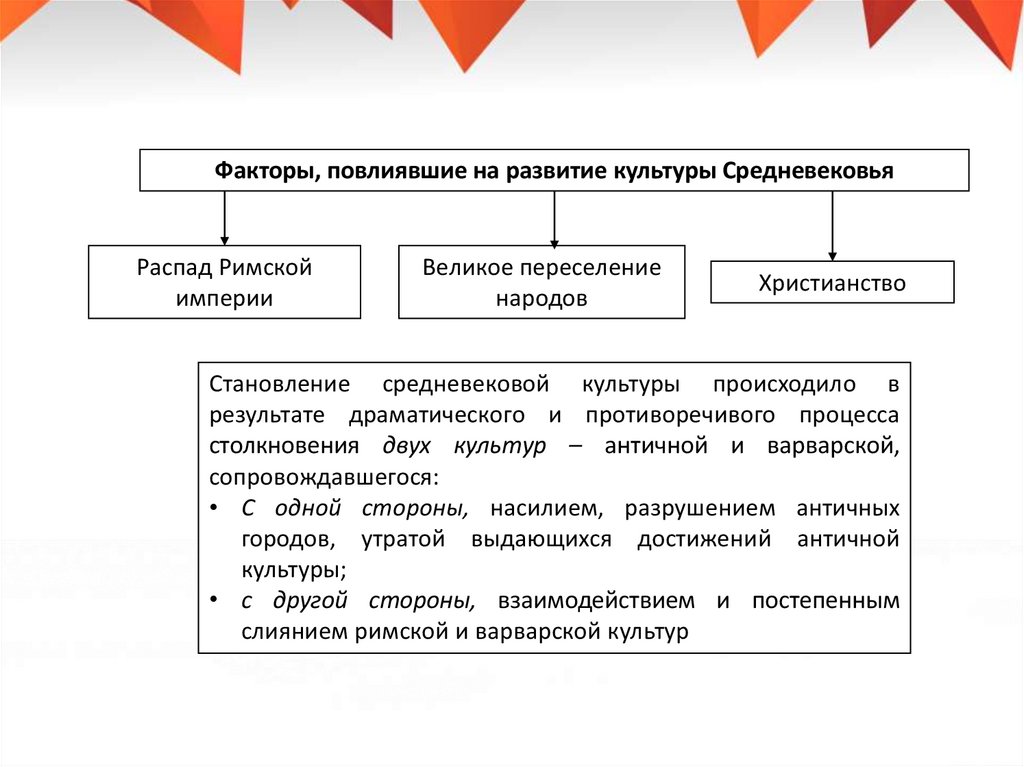 Факторы, повлиявшие на развитие культуры Средневековья

Распад Римской империи

Великое переселение народов

Христианство

Становление средневековой культуры происходило в результате драматического и противоречивого процесса столкновения двух культур – античной и варварской, сопровождавшегося:
• С одной стороны, насилием, разрушением античных городов, утратой выдающихся достижений античной культуры;
• с другой стороны, взаимодействием и постепенным слиянием римской и варварской культур